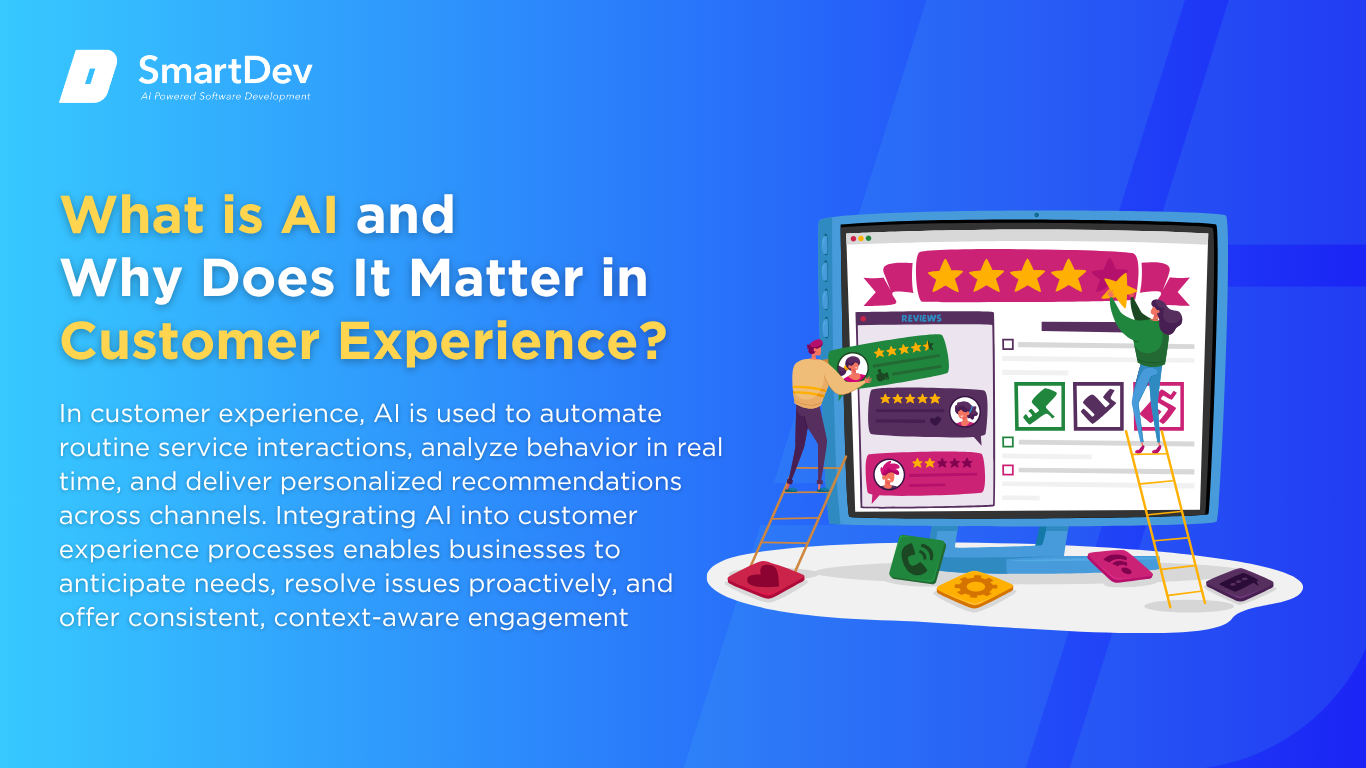 SmartDev
AI Powered Software Development

What is AI and Why Does It Matter in Customer Experience?

In customer experience, AI is used to automate routine service interactions, analyze behavior in real time, and deliver personalized recommendations across channels. Integrating AI into customer experience processes enables businesses to anticipate needs, resolve issues proactively, and offer consistent, context-aware engagement

REVIEWS